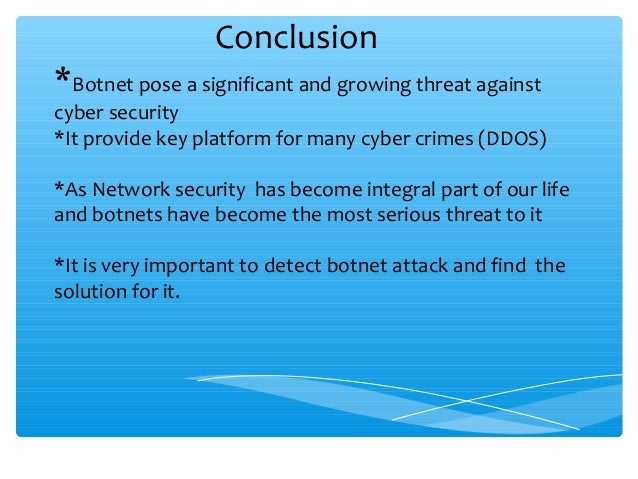 Conclusion

*Botnet pose a significant and growing threat against cyber security
*It provide key platform for many cyber crimes (DDOS)

*As Network security has become integral part of our life and botnets have become the most serious threat to it

*It is very important to detect botnet attack and find the solution for it.